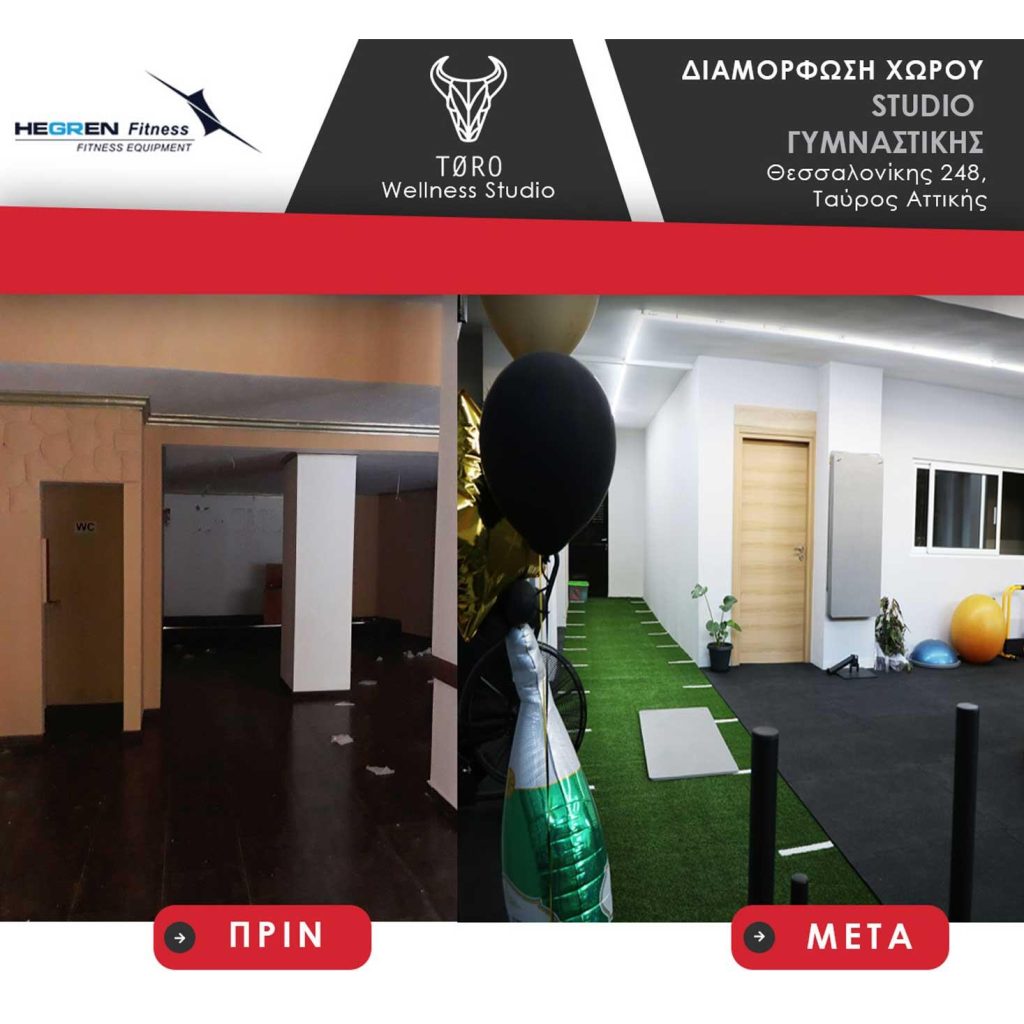 HEGREN Fitness
FITNESS EQUIPMENT

TØRO
Wellness Studio

ΔΙΑΜΟΡΦΩΣΗ ΧΩΡΟΥ
STUDIO
ΓΥΜΝΑΣΤΙΚΗΣ
Θεσσαλονίκης 248,
Ταύρος Αττικής

WC

ΠΡΙΝ

ΜΕΤΑ